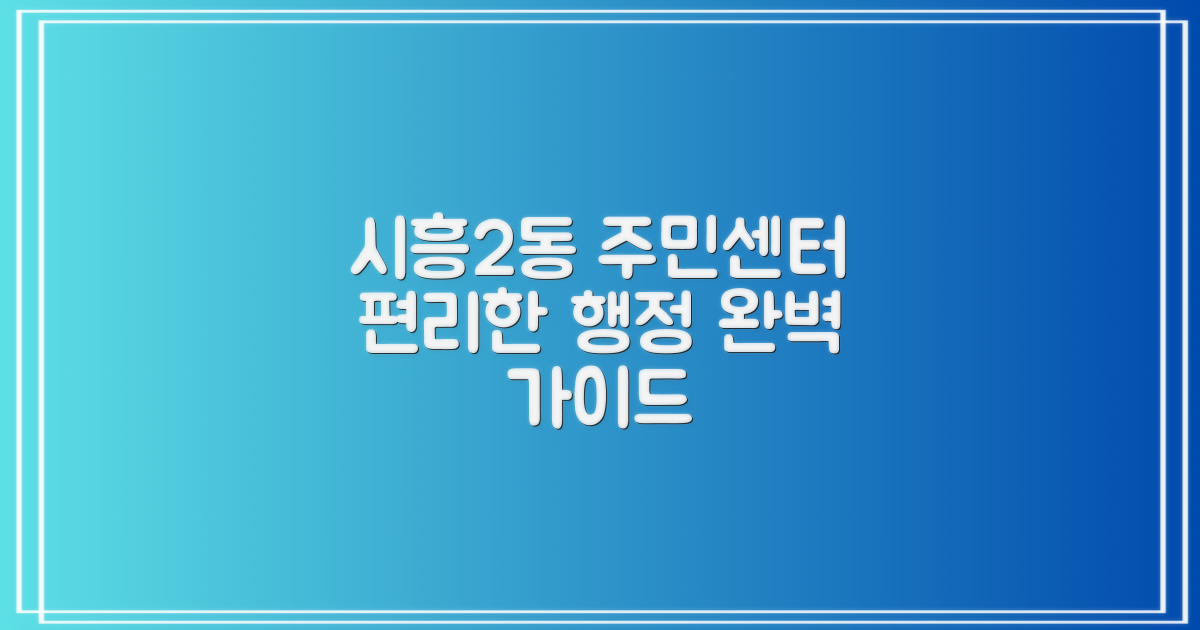 시흥2동 주민센터
편리한 행정 완벽
가이드